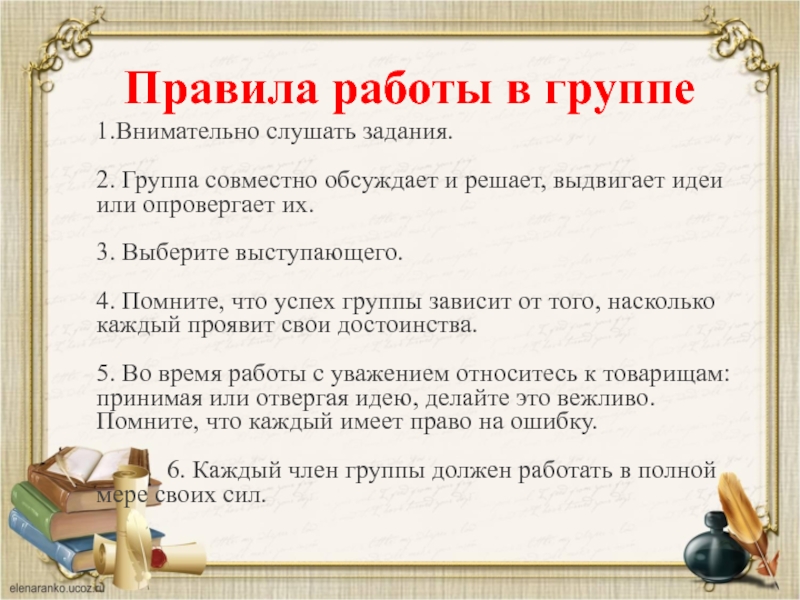 Правила работы в группе

1.Внимательно слушать задания.

2. Группа совместно обсуждает и решает, выдвигает идеи или опровергает их.

3. Выберите выступающего.

4. Помните, что успех группы зависит от того, насколько каждый проявит свои достоинства.

5. Во время работы с уважением относитесь к товарищам: принимая или отвергая идею, делайте это вежливо. Помните, что каждый имеет право на ошибку.

6. Каждый член группы должен работать в полной мере своих сил.

elenaranko.ucoz.ru